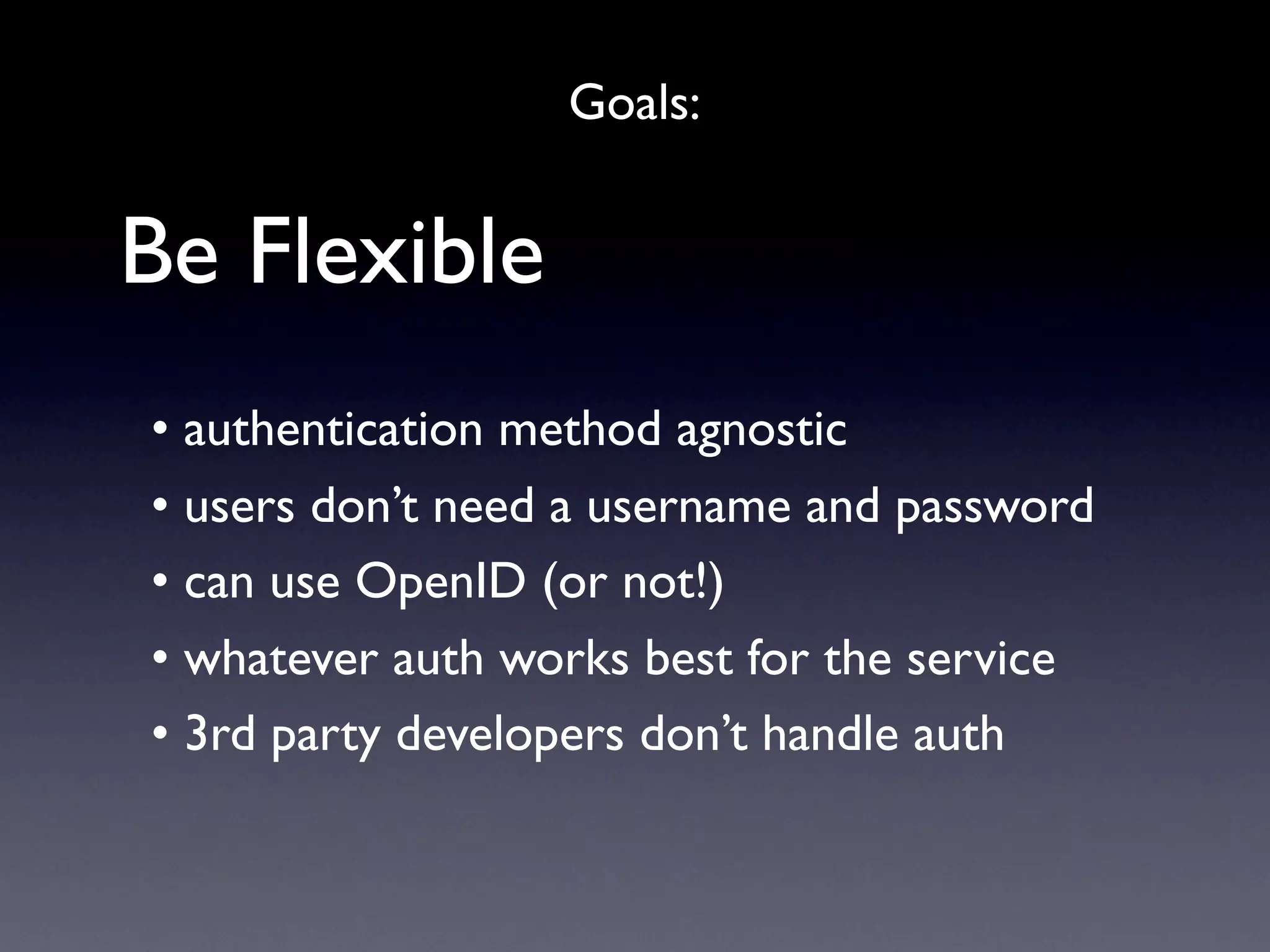 Goals:

Be Flexible

• authentication method agnostic
• users don’t need a username and password
• can use OpenID (or not!)
• whatever auth works best for the service
• 3rd party developers don’t handle auth